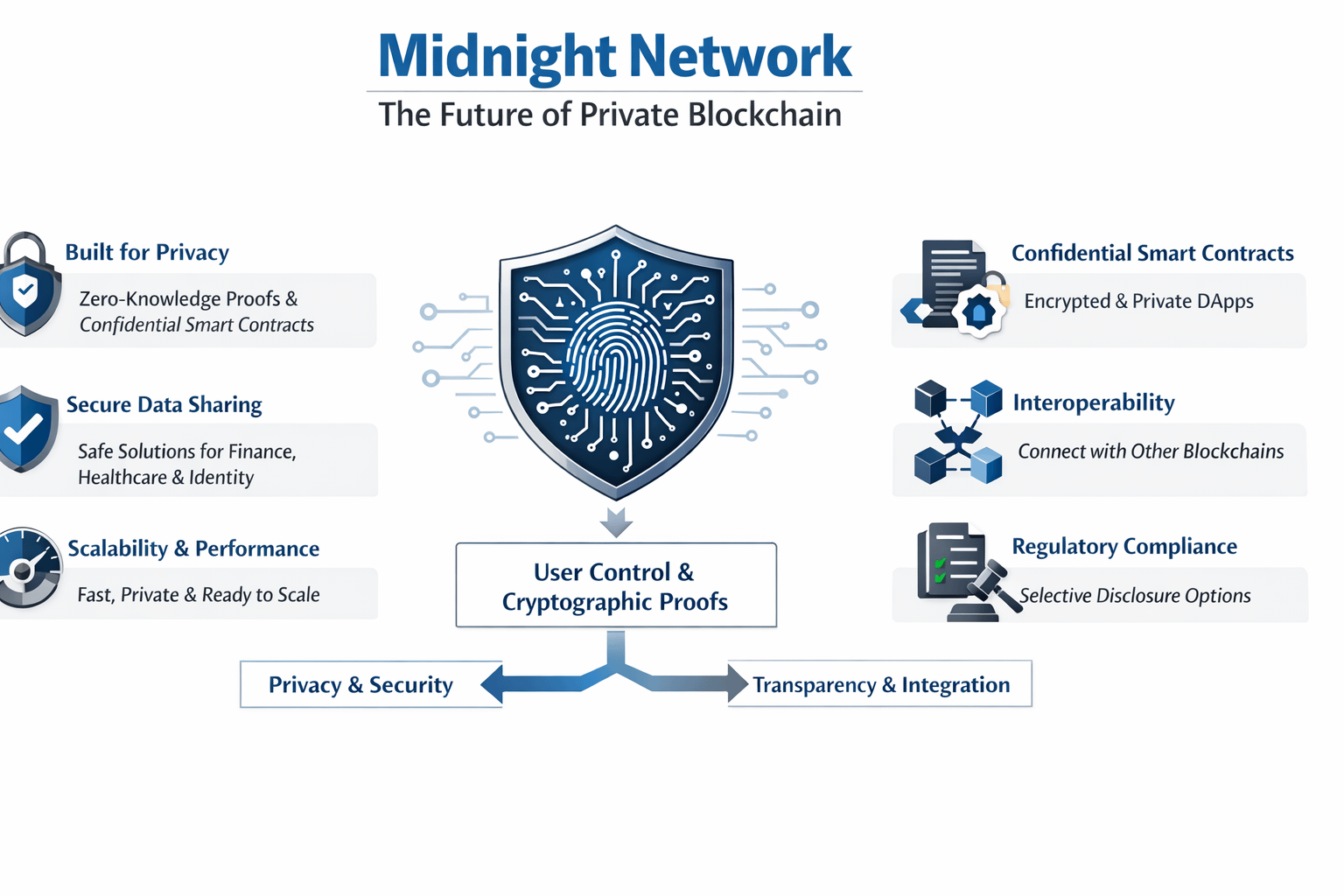 Midnight Network
The Future of Private Blockchain

Built for Privacy
Zero-Knowledge Proofs & Confidential Smart Contracts

Secure Data Sharing
Safe Solutions for Finance, Healthcare & Identity

Scalability & Performance
Fast, Private & Ready to Scale

Confidential Smart Contracts
Encrypted & Private DApps

Interoperability
Connect with Other Blockchains

Regulatory Compliance
Selective Disclosure Options

User Control & Cryptographic Proofs

Privacy & Security

Transparency & Integration